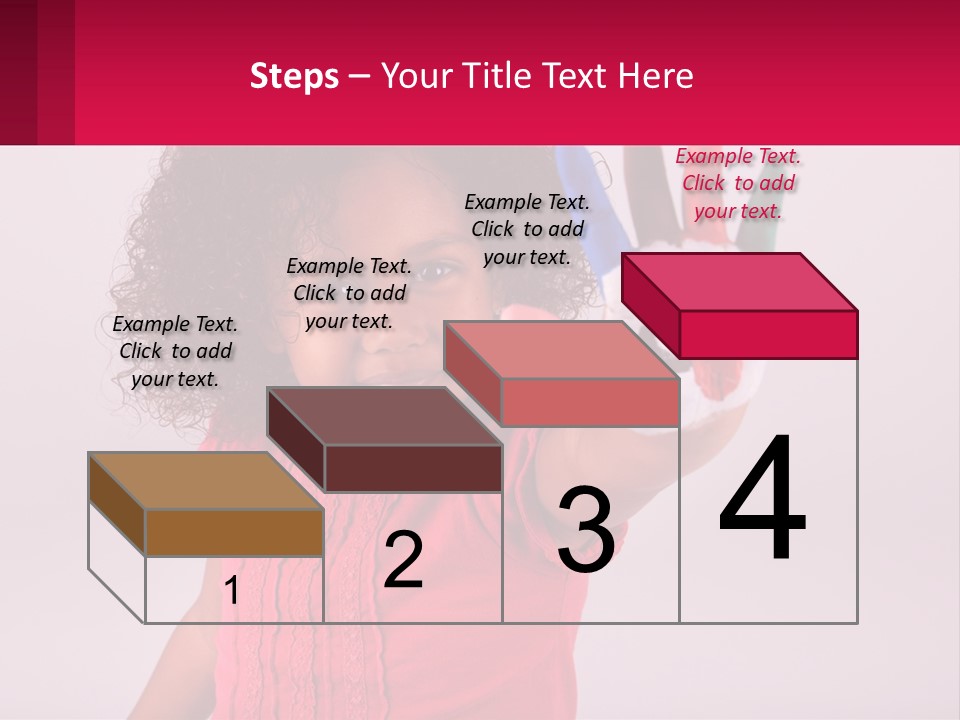 Steps – Your Title Text Here

Example Text. Click to add your text.

Example Text. Click to add your text.

Example Text. Click to add your text.

Example Text. Click to add your text.

1

2

3

4